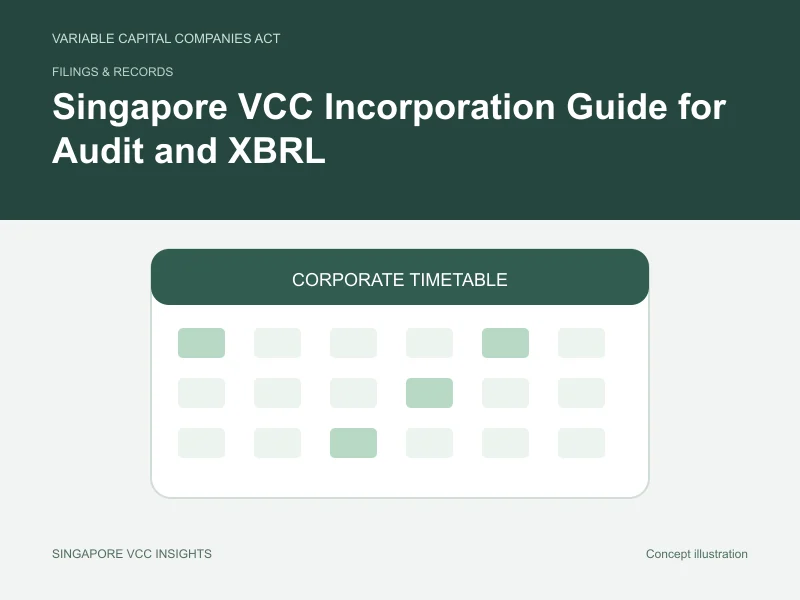 VARIABLE CAPITAL COMPANIES ACT

FILINGS & RECORDS

Singapore VCC Incorporation Guide for Audit and XBRL

CORPORATE TIMETABLE

SINGAPORE VCC INSIGHTS

Concept illustration